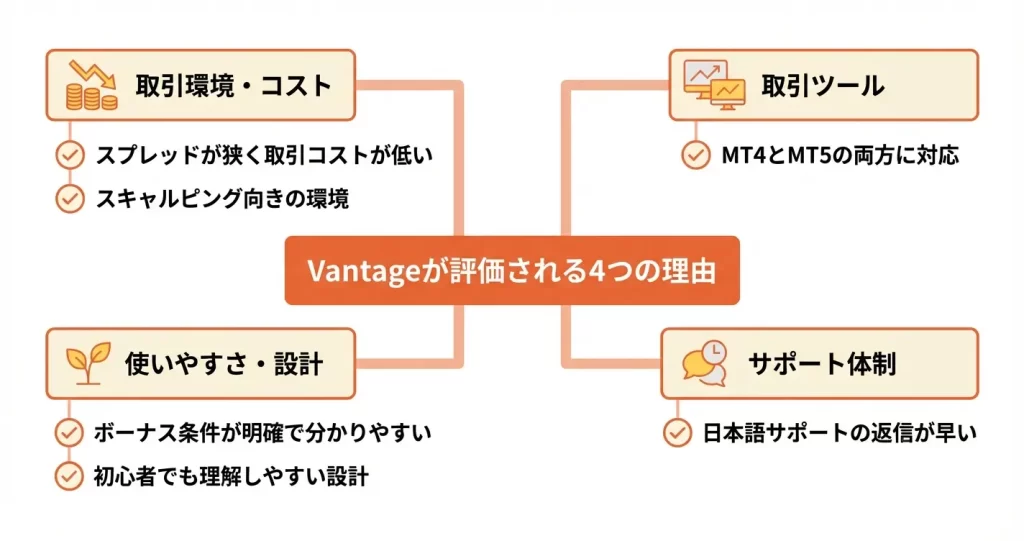 取引環境・コスト

スプレッドが狭く取引コストが低い

スキャルピング向きの環境

取引ツール

MT4とMT5の両方に対応

Vantageが評価される4つの理由

使いやすさ・設計

ボーナス条件が明確で分かりやすい

初心者でも理解しやすい設計

サポート体制

日本語サポートの返信が早い